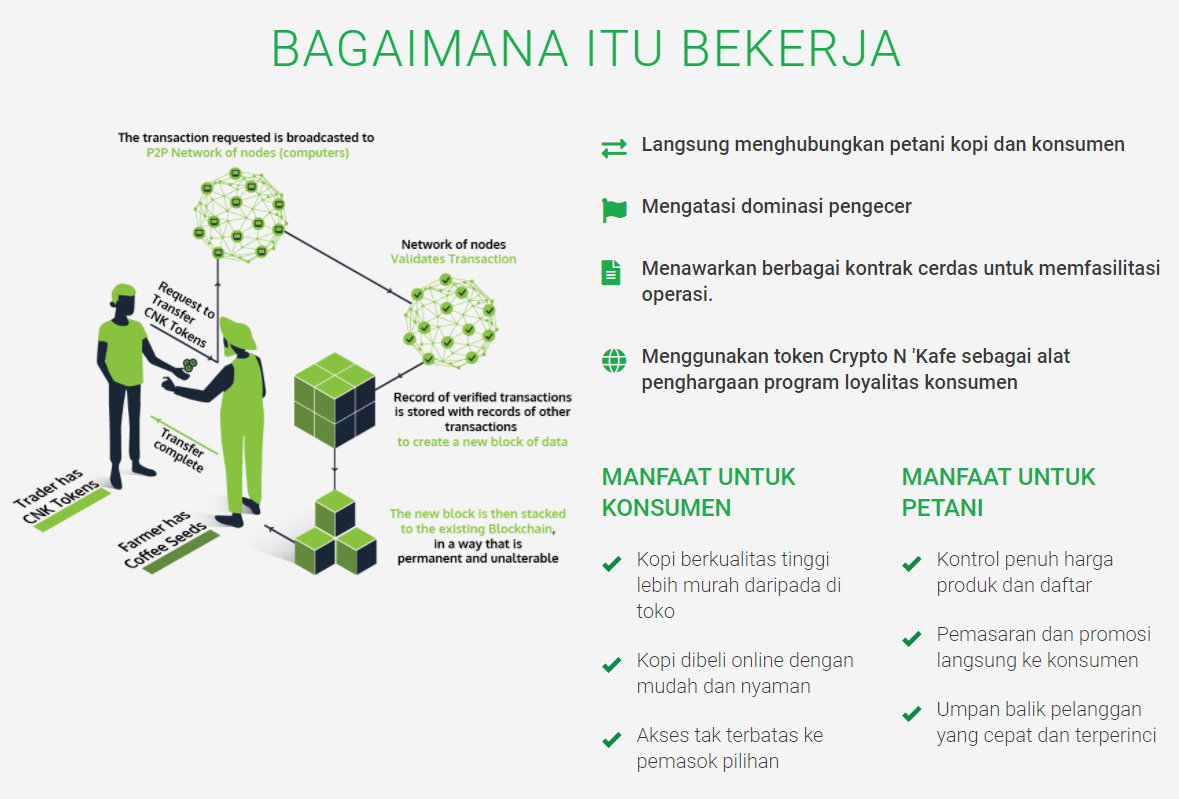 BAGAIMANA ITU BEKERJA

The transaction requested is broadcasted to P2P Network of nodes (computers)

Network of nodes Validates Transaction

Request to Transfer CNK Tokens

Record of verified transactions is stored with records of other transactions to create a new block of data

Transfer complete

Trader has CNK Tokens

Farmer has Coffee Seeds

The new block is then stacked to the existing Blockchain, in a way that is permanent and unalterable

Langsung menghubungkan petani kopi dan konsumen

Mengatasi dominasi pengecer

Menawarkan berbagai kontrak cerdas untuk memfasilitasi operasi.

Menggunakan token Crypto N 'Kafe sebagai alat penghargaan program loyalitas konsumen

MANFAAT UNTUK KONSUMEN

Kopi berkualitas tinggi lebih murah daripada di toko

Kopi dibeli online dengan mudah dan nyaman

Akses tak terbatas ke pemasok pilihan

MANFAAT UNTUK PETANI

Kontrol penuh harga produk dan daftar

Pemasaran dan promosi langsung ke konsumen

Umpan balik pelanggan yang cepat dan terperinci